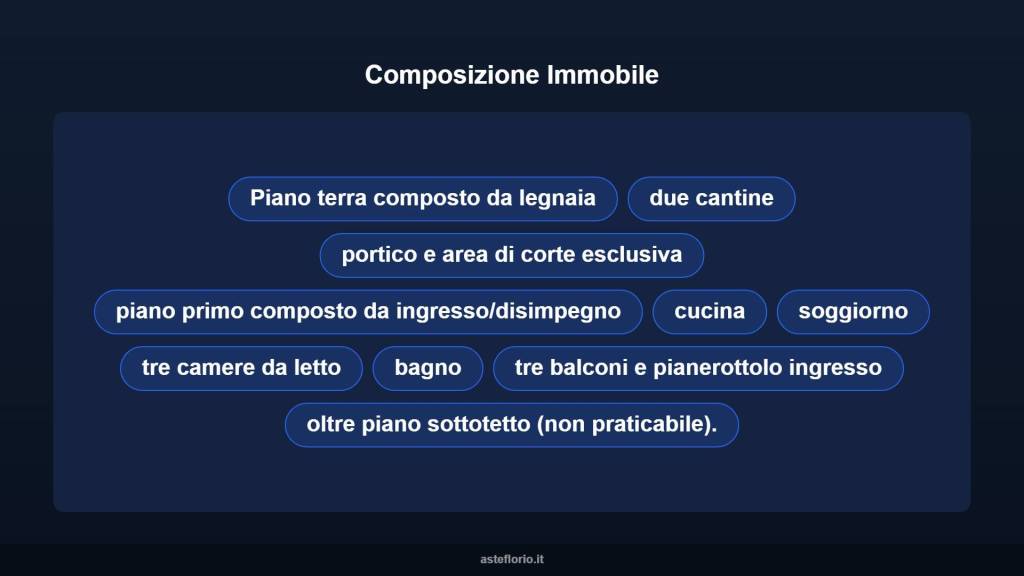 Composizione Immobile

Piano terra composto da legnaia

due cantine

portico e area di corte esclusiva

piano primo composto da ingresso/disimpegno

cucina

soggiorno

tre camere da letto

bagno

tre balconi e pianerottolo ingresso

oltre piano sottotetto (non praticabile).

asteflorio.it